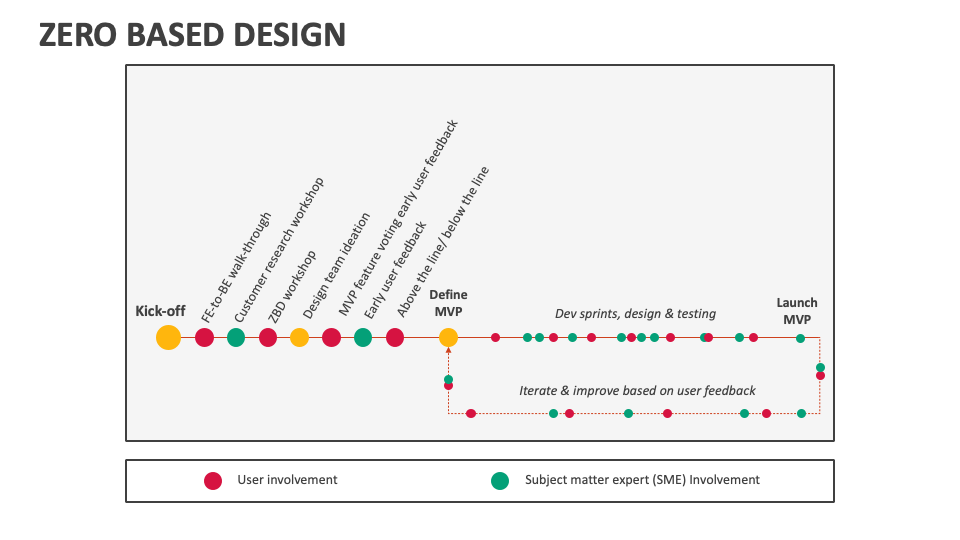 ZERO BASED DESIGN

Kick-off

FE-to-BE walk-through

Customer research workshop

ZBD workshop

Design team ideation

MVP feature voting early user feedback

Early user feedback

Above the line/ below the line

Define MVP

Dev sprints, design & testing

Launch MVP

Iterate & improve based on user feedback

User involvement

Subject matter expert (SME) Involvement